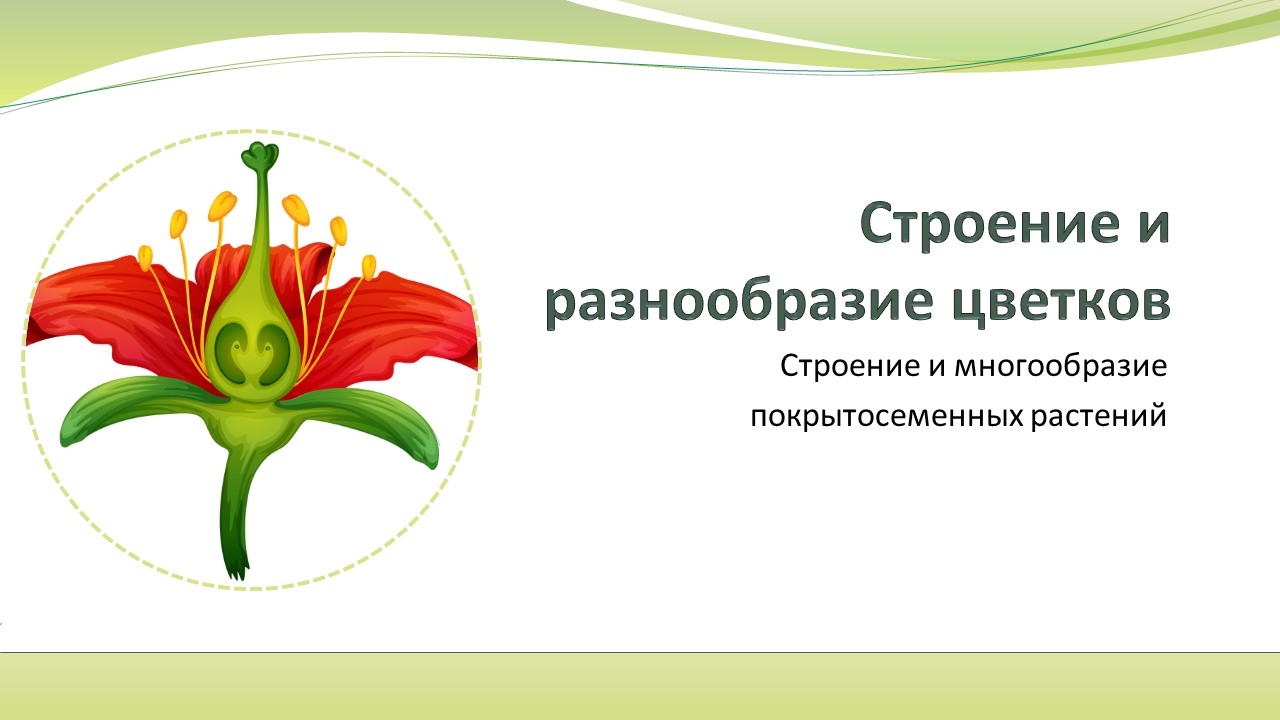 Строение и разнообразие цветков

Строение и многообразие покрытосеменных растений